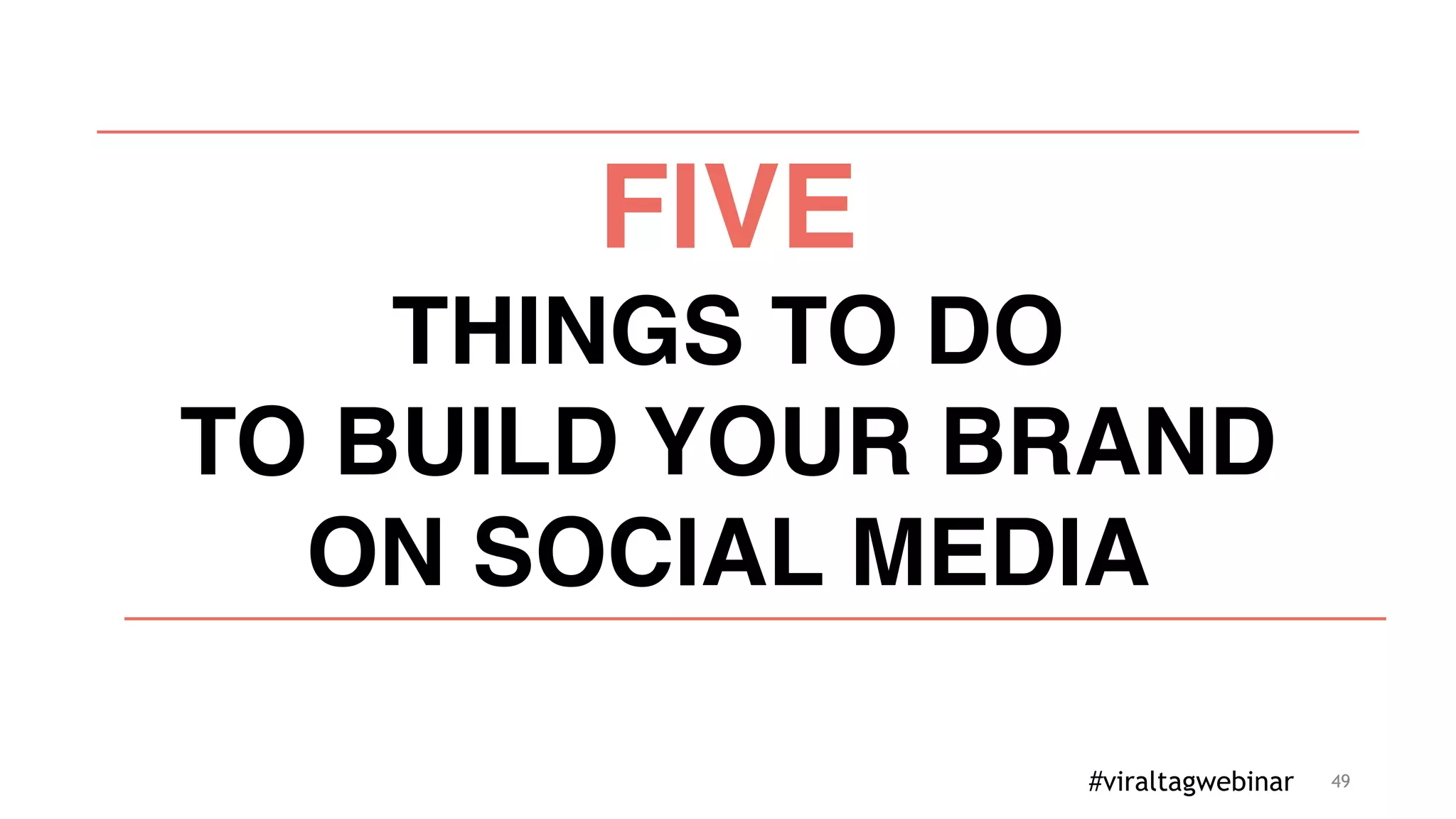 FIVE
THINGS TO DO
TO BUILD YOUR BRAND
ON SOCIAL MEDIA

#viraltagwebinar 49